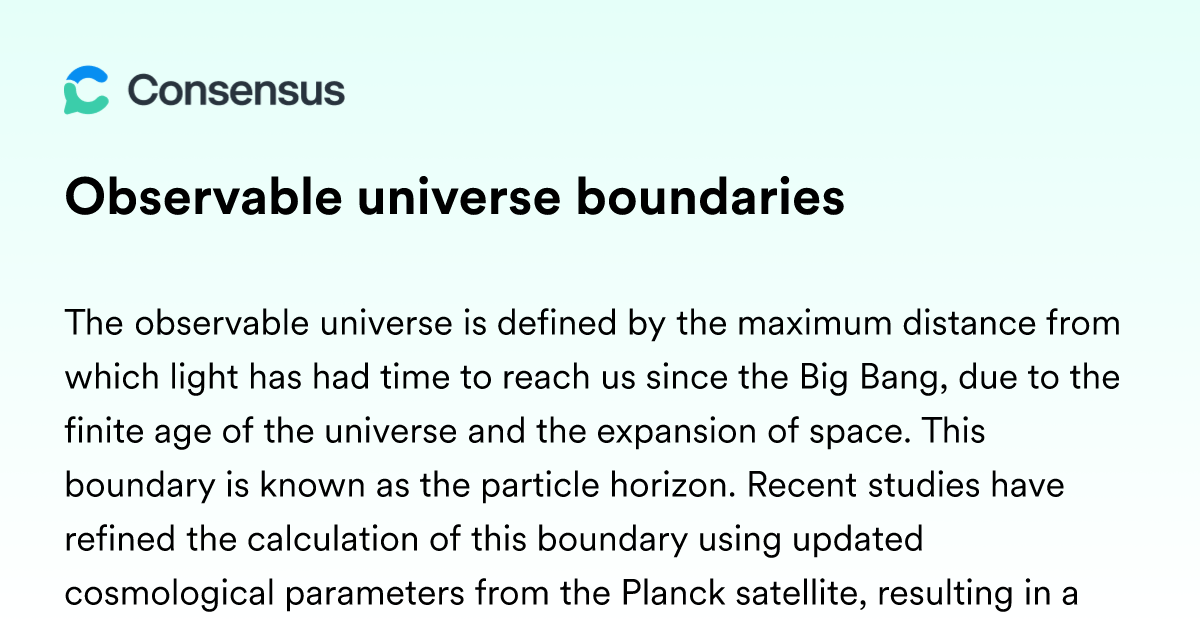 Consensus

Observable universe boundaries

The observable universe is defined by the maximum distance from which light has had time to reach us since the Big Bang, due to the finite age of the universe and the expansion of space. This boundary is known as the particle horizon. Recent studies have refined the calculation of this boundary using updated cosmological parameters from the Planck satellite, resulting in a